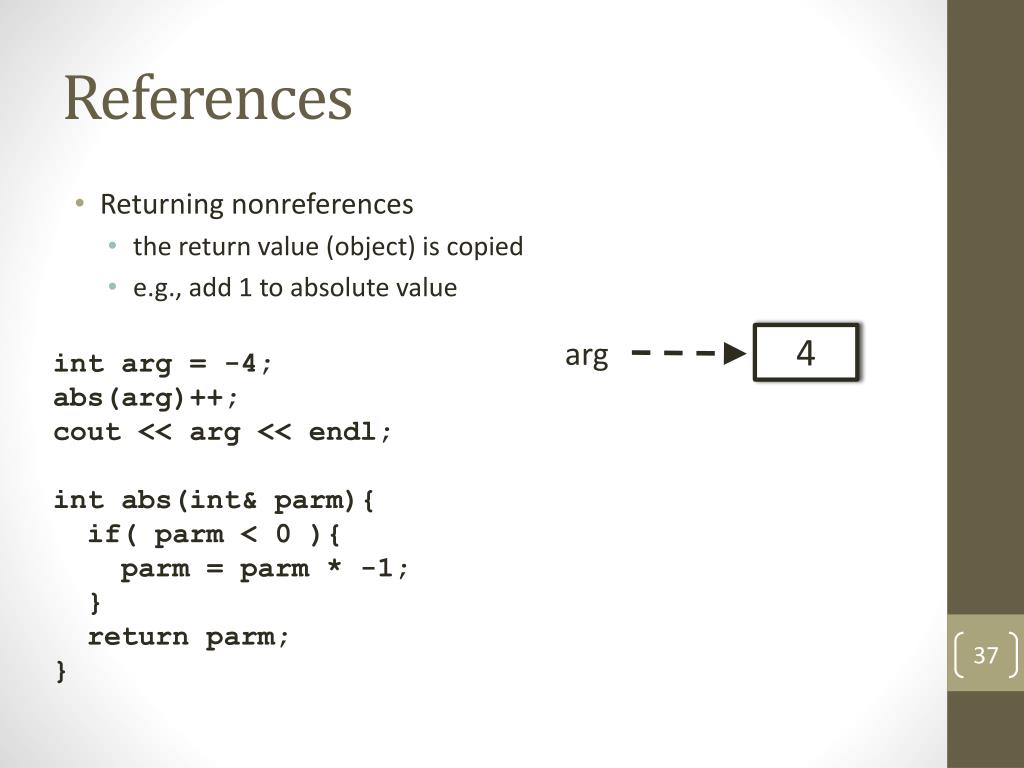 References

• Returning nonreferences
  • the return value (object) is copied
  • e.g., add 1 to absolute value

int arg = -4;
abs(arg)++;
cout << arg << endl;

int abs(int& parm){
  if( parm < 0 ){
    parm = parm * -1;
  }
  return parm;
}

arg

4

37